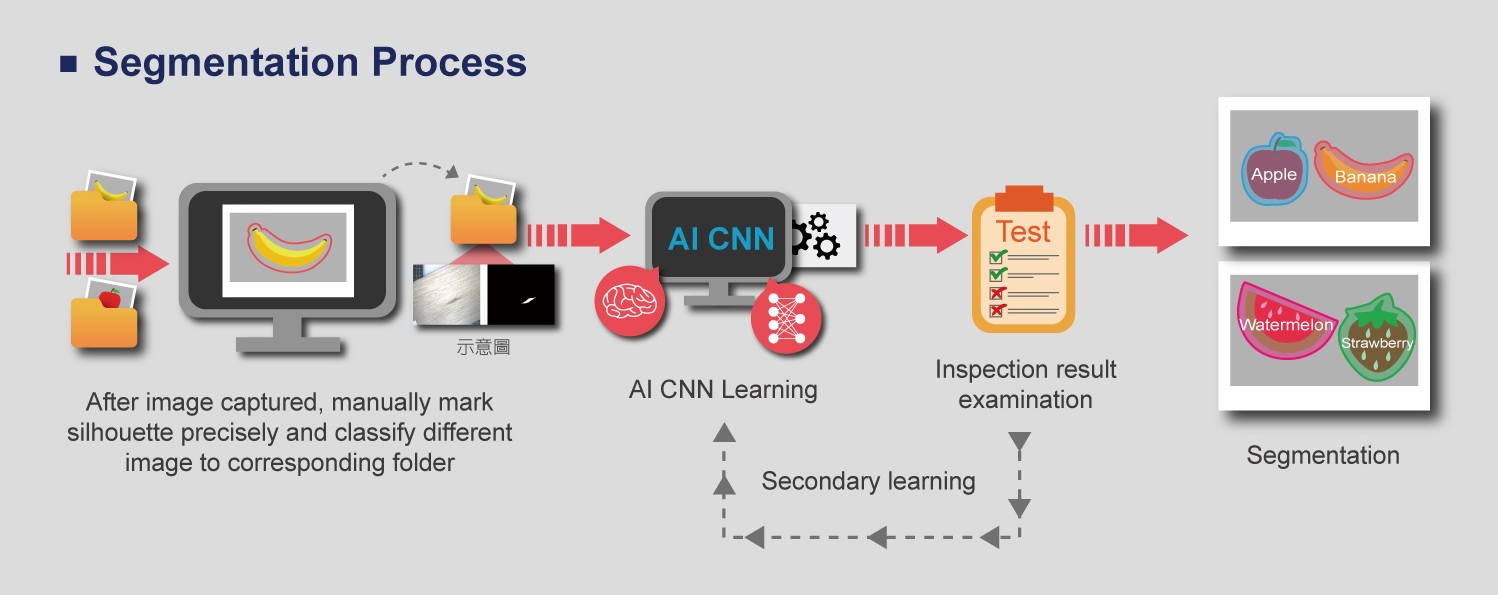 ■ Segmentation Process

示意圖

After image captured, manually mark silhouette precisely and classify different image to corresponding folder

AI CNN

AI CNN Learning

Test

Inspection result examination

Secondary learning

Apple

Banana

Watermelon

Strawberry

Segmentation